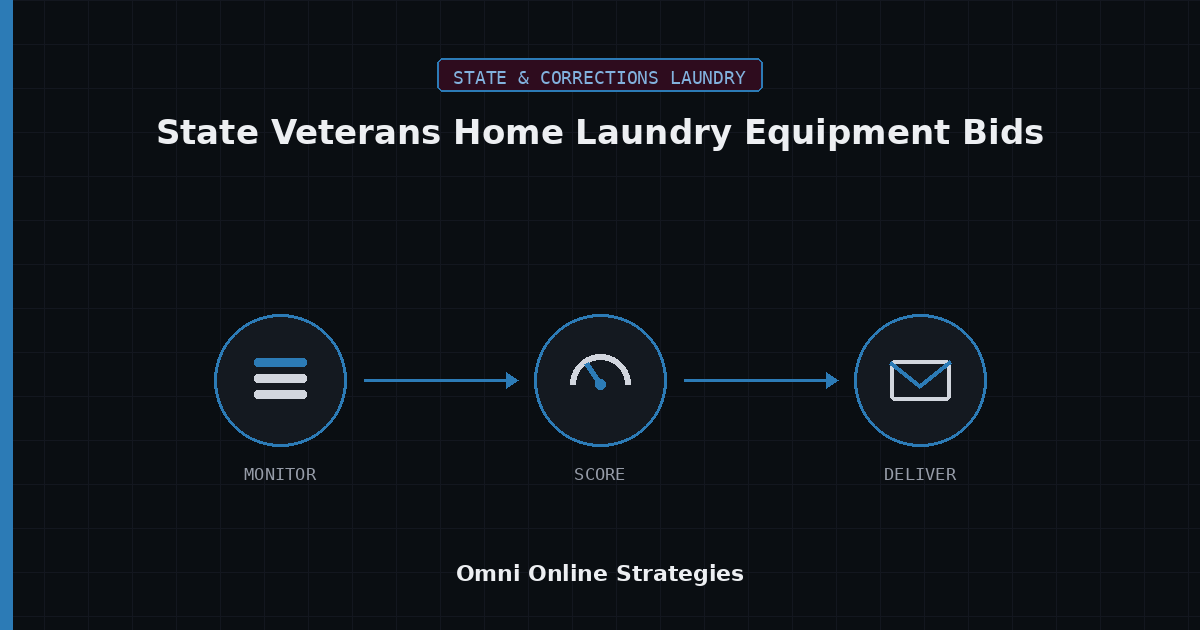 STATE & CORRECTIONS LAUNDRY

State Veterans Home Laundry Equipment Bids

MONITOR

SCORE

DELIVER

Omni Online Strategies